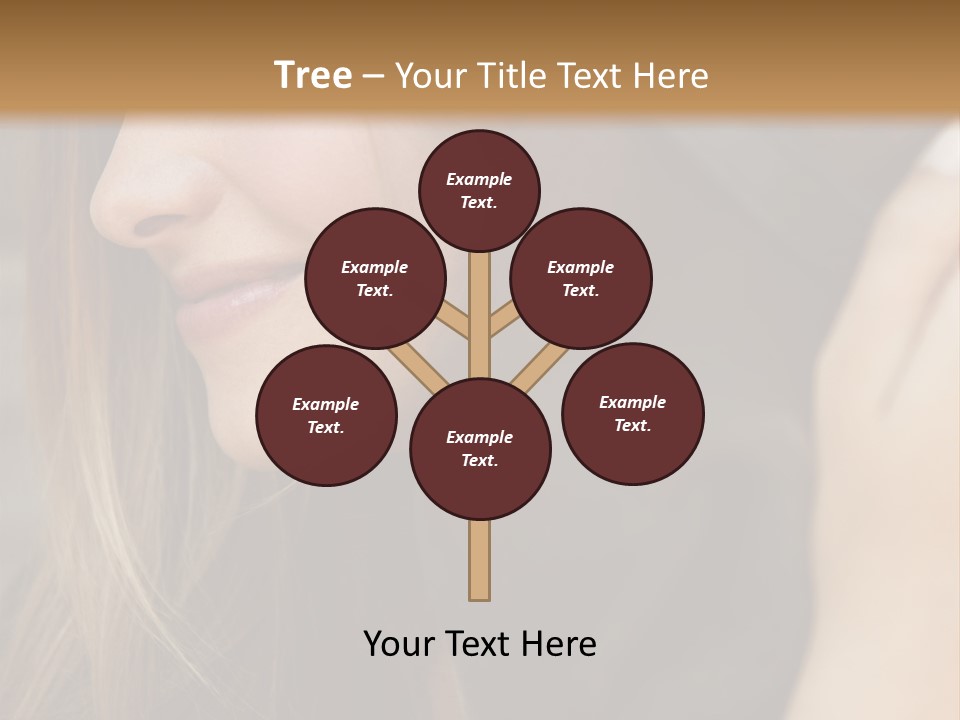 Tree – Your Title Text Here

Example Text.

Example Text.

Example Text.

Example Text.

Example Text.

Example Text.

Your Text Here